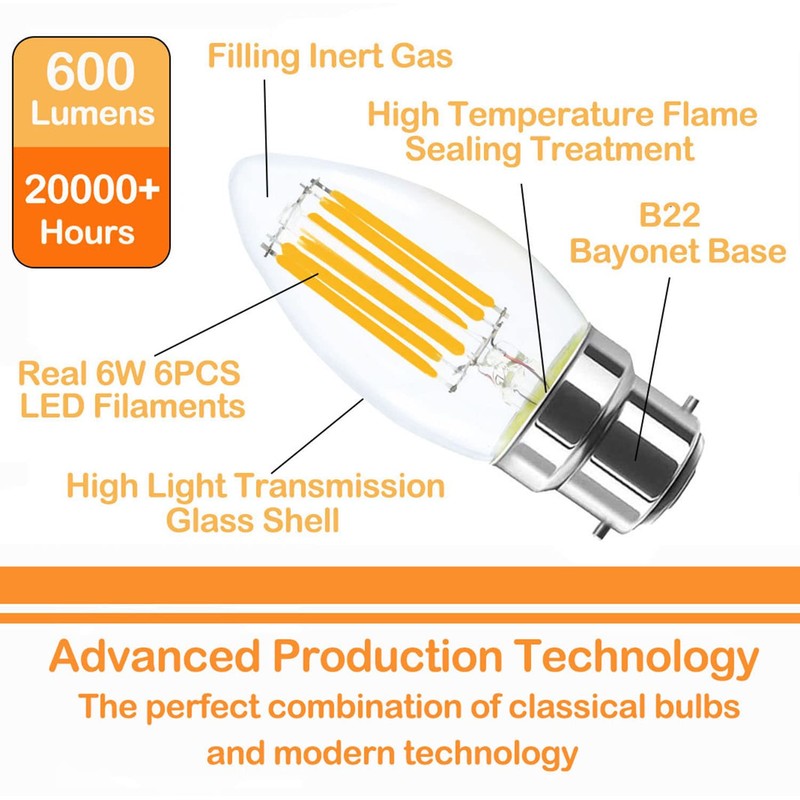 600
Lumens

20000+
Hours

Filling Inert Gas

High Temperature Flame Sealing Treatment

B22
Bayonet Base

Real 6W 6PCS
LED Filaments

High Light Transmission
Glass Shell

Advanced Production Technology

The perfect combination of classical bulbs and modern technology